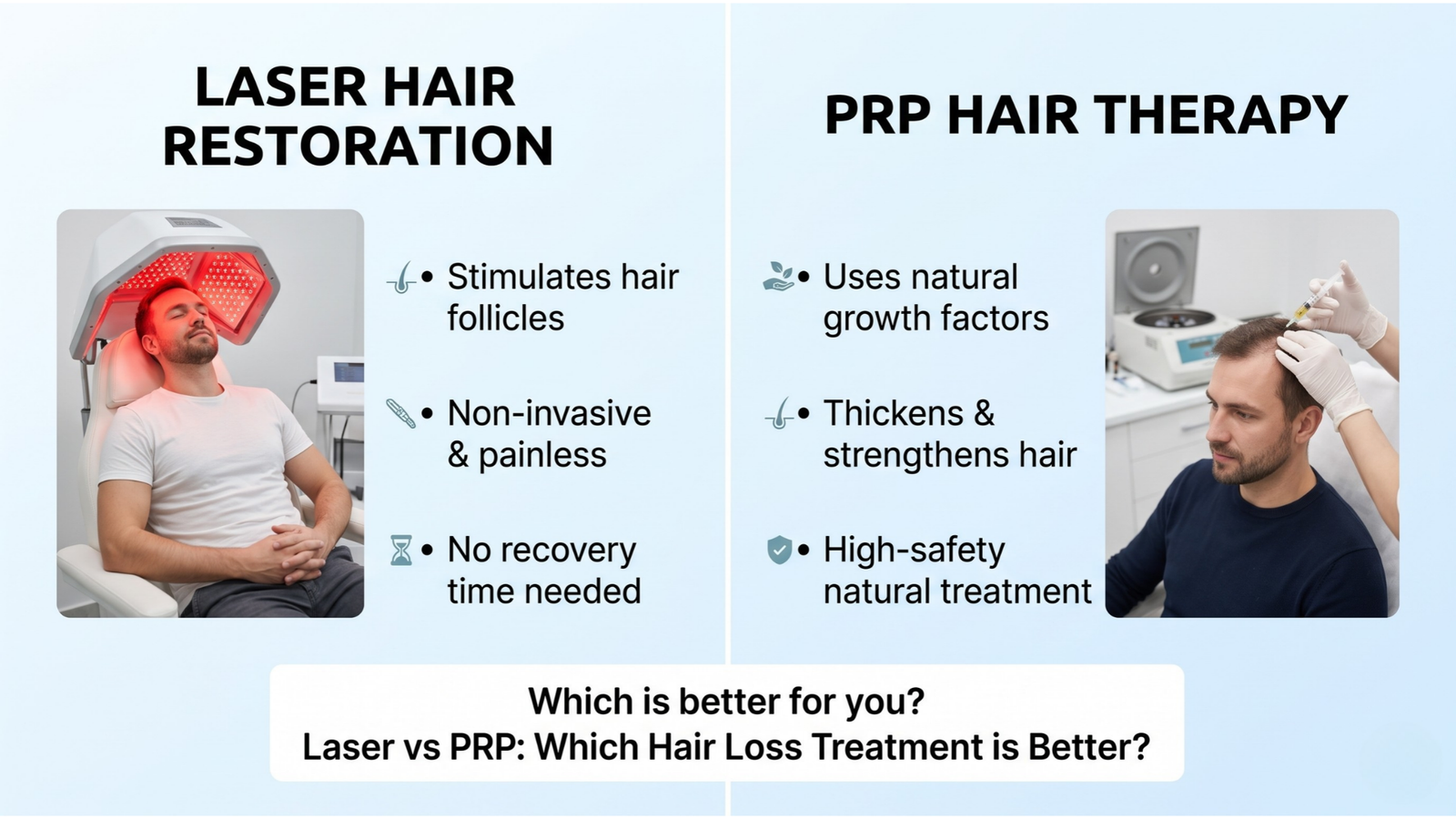 LASER HAIR RESTORATION

• Stimulates hair follicles

• Non-invasive & painless

• No recovery time needed

PRP HAIR THERAPY

• Uses natural growth factors

• Thickens & strengthens hair

• High-safety natural treatment

Which is better for you?
Laser vs PRP: Which Hair Loss Treatment is Better?